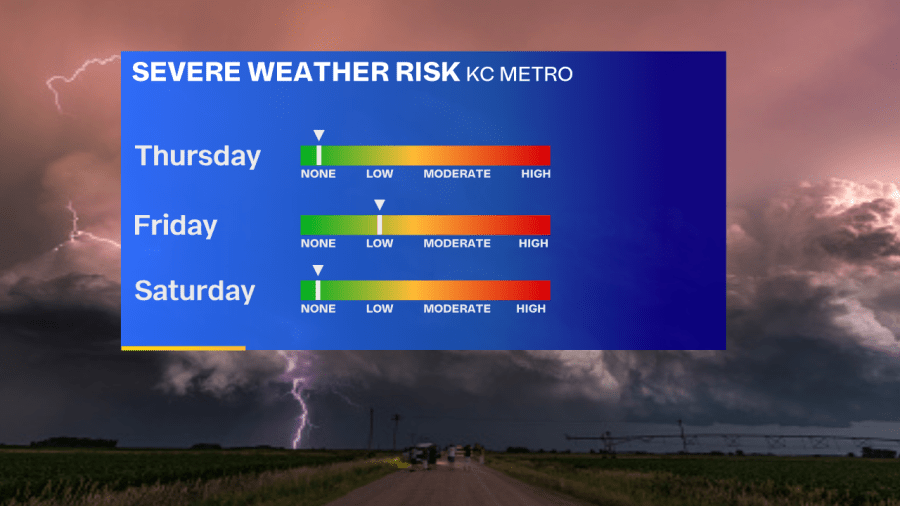 SEVERE WEATHER RISK KC METRO

Thursday
NONE LOW MODERATE HIGH

Friday
NONE LOW MODERATE HIGH

Saturday
NONE LOW MODERATE HIGH